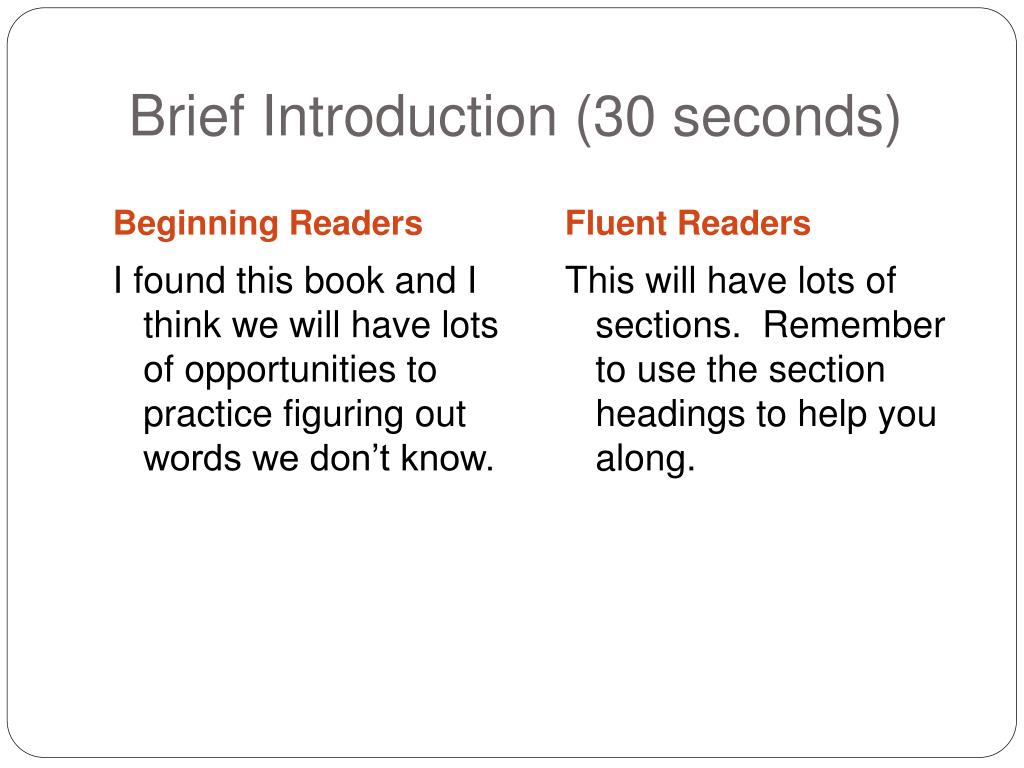 Brief Introduction (30 seconds)

Beginning Readers

I found this book and I think we will have lots of opportunities to practice figuring out words we don’t know.

Fluent Readers

This will have lots of sections.  Remember to use the section headings to help you along.